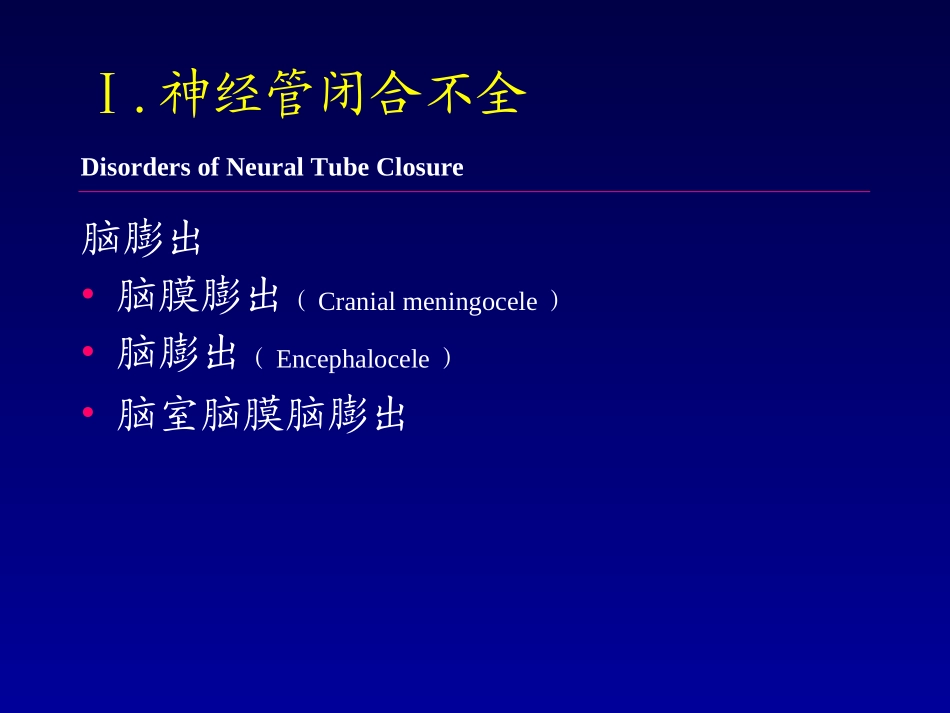 Ⅰ.神经管闭合不全

Disorders of Neural Tube Closure

脑膨出

• 脑膜膨出（ Cranial meningocele ）
• 脑膨出（ Encephalocele ）
• 脑室脑膜脑膨出